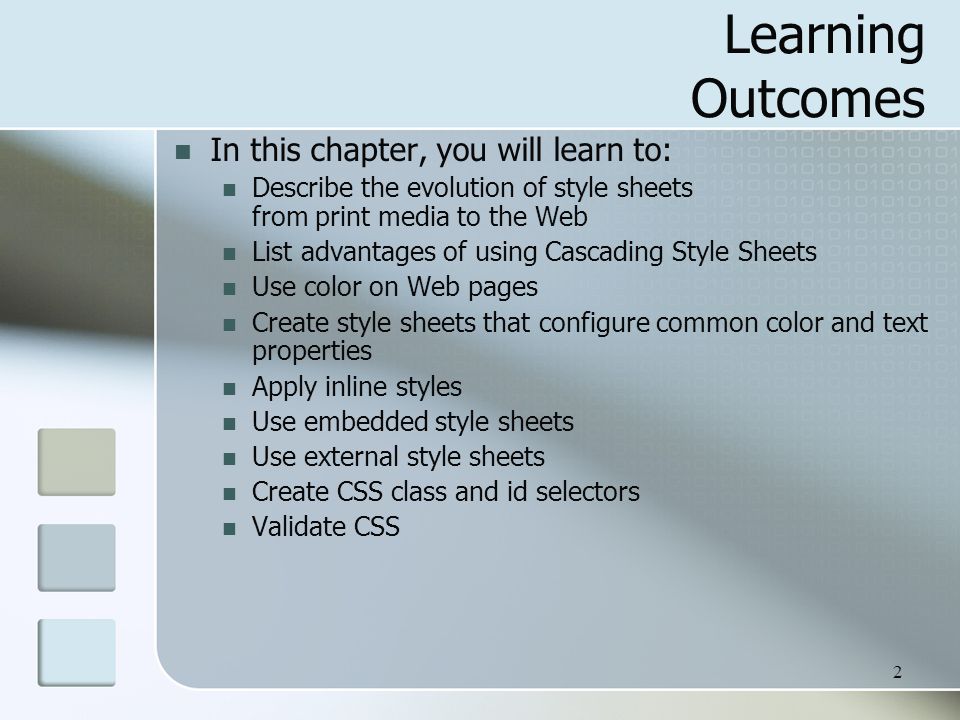 Learning Outcomes

In this chapter, you will learn to:

Describe the evolution of style sheets from print media to the Web

List advantages of using Cascading Style Sheets

Use color on Web pages

Create style sheets that configure common color and text properties

Apply inline styles

Use embedded style sheets

Use external style sheets

Create CSS class and id selectors

Validate CSS

2